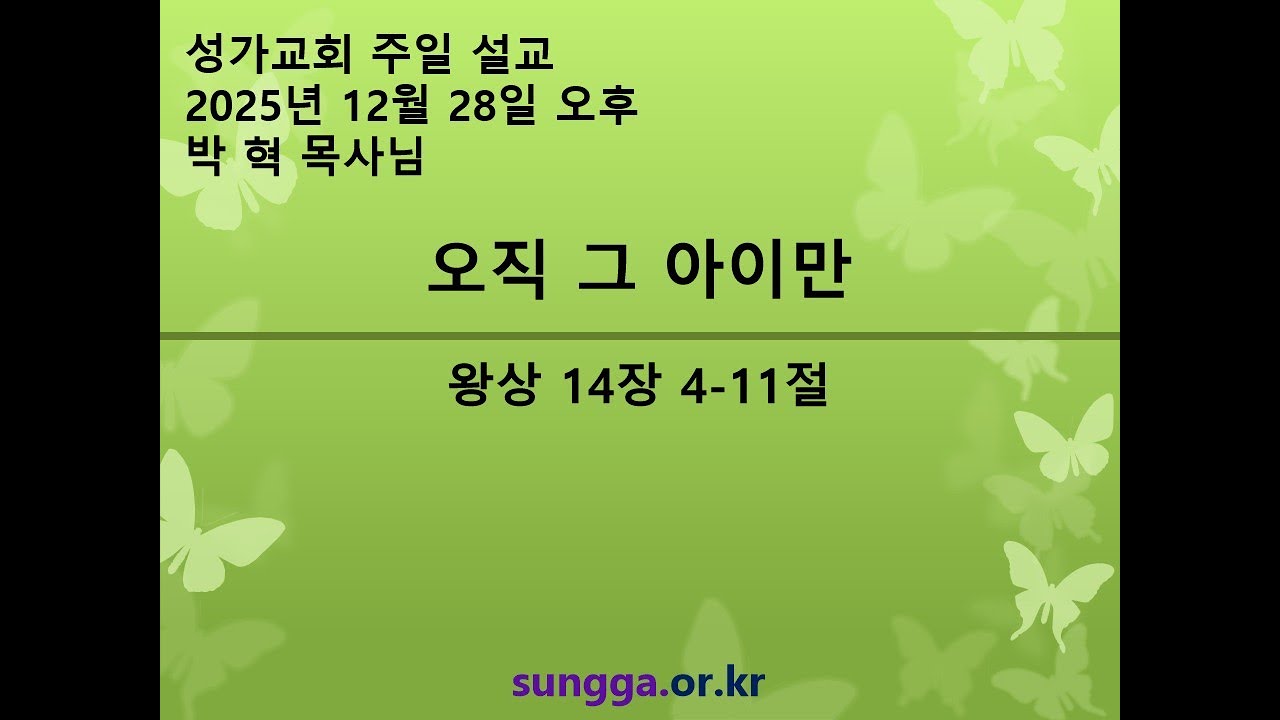 성가교회 주일 설교
2025년 12월 28일 오후
박 혁 목사님

오직 그 아이만

왕상 14장 4-11절

sungga.or.kr